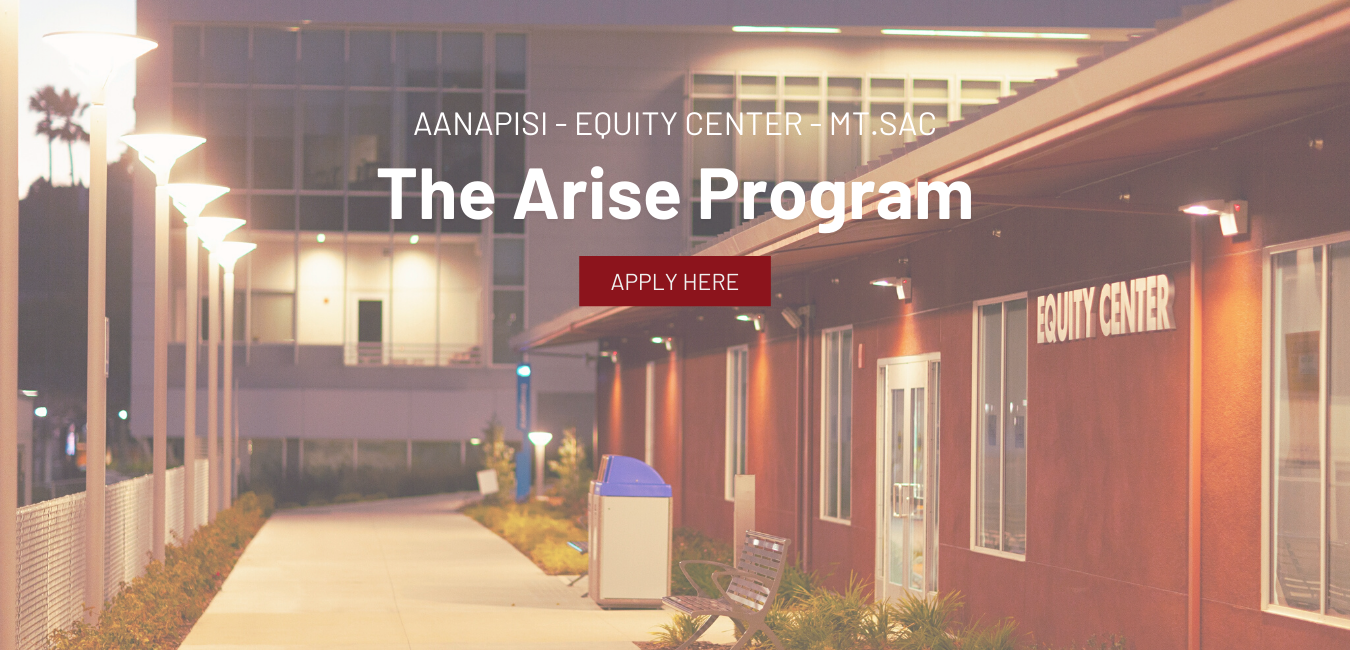 AANAPISI - EQUITY CENTER - MT.SAC

The Arise Program

APPLY HERE

EQUITY CENTER